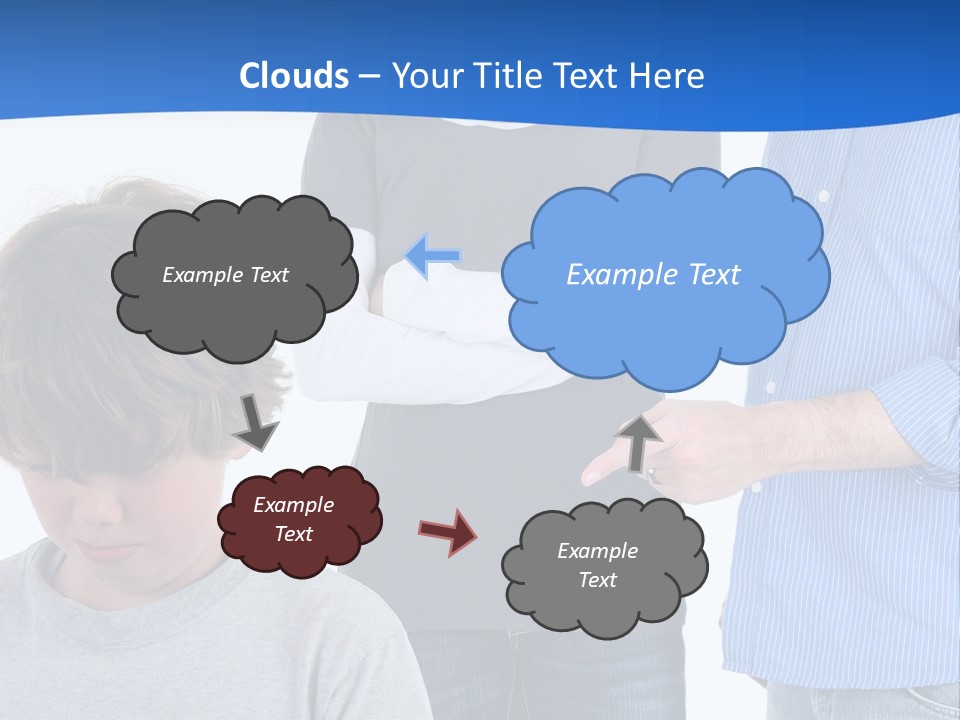 Clouds – Your Title Text Here

Example Text

Example Text

Example Text

Example Text